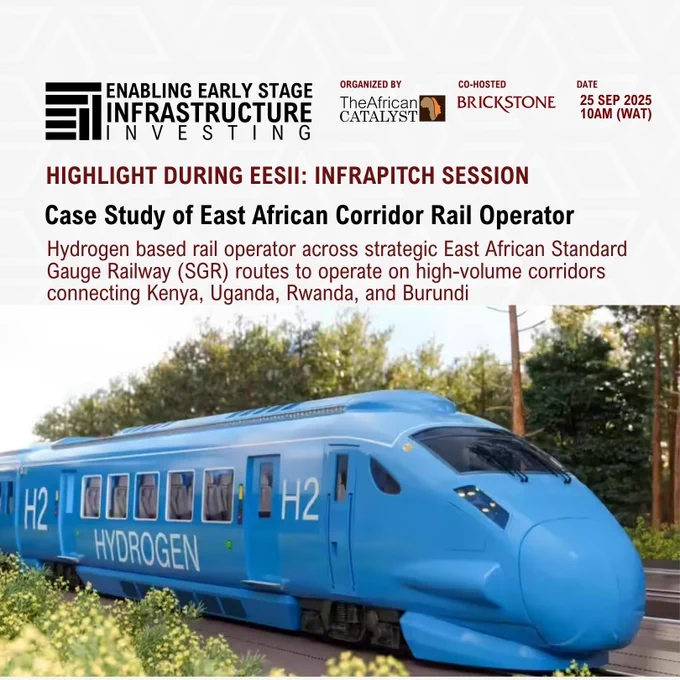 ENABLING EARLY STAGE INFRASTRUCTURE INVESTING

ORGANIZED BY
TheAfrican CATALYST

CO-HOSTED
BRICKSTONE

DATE
25 SEP 2025
10AM (WAT)

HIGHLIGHT DURING EESII: INFRAPITCH SESSION

Case Study of East African Corridor Rail Operator

Hydrogen based rail operator across strategic East African Standard Gauge Railway (SGR) routes to operate on high-volume corridors connecting Kenya, Uganda, Rwanda, and Burundi

H2
HYDROGEN
H2